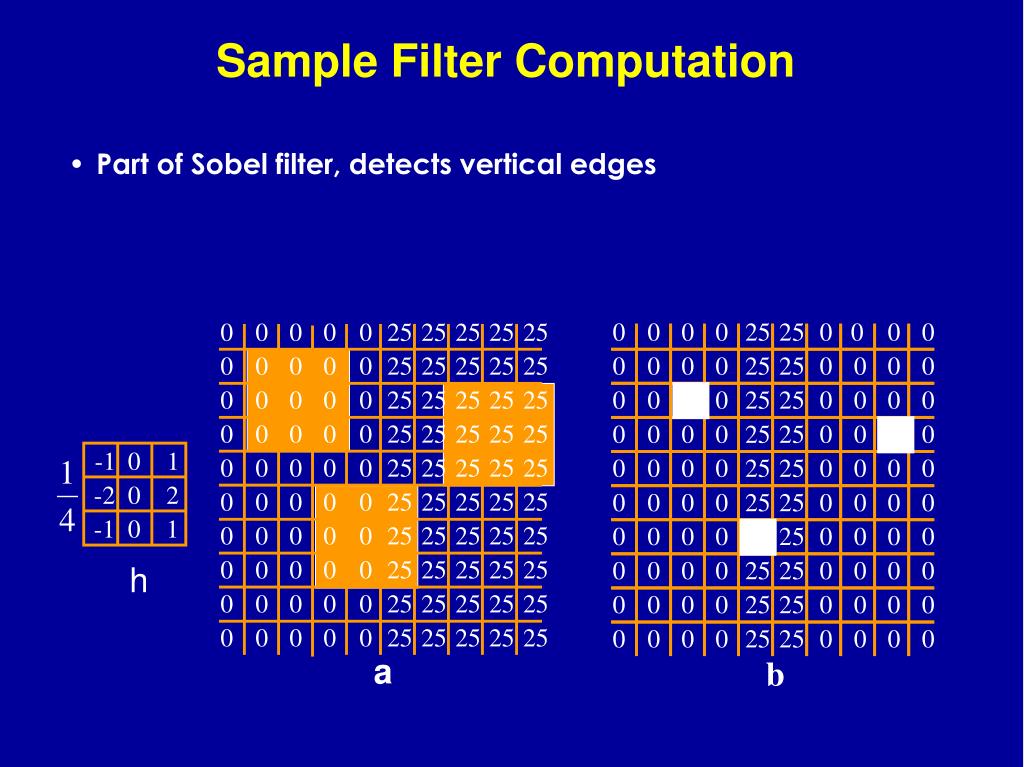 Sample Filter Computation

• Part of Sobel filter, detects vertical edges

$\frac{1}{4}$

| -1 | 0 | 1 |
|---|---|---|
| -2 | 0 | 2 |
| -1 | 0 | 1 |

h

| 0 | 0 | 0 | 0 | 0 | 25 | 25 | 25 | 25 | 25 |
|---|---|---|---|---|---|---|---|---|---|
| 0 | 0 | 0 | 0 | 0 | 25 | 25 | 25 | 25 | 25 |
| 0 | 0 | 0 | 0 | 0 | 25 | 25 | 25 | 25 | 25 |
| 0 | 0 | 0 | 0 | 0 | 25 | 25 | 25 | 25 | 25 |
| 0 | 0 | 0 | 0 | 0 | 25 | 25 | 25 | 25 | 25 |
| 0 | 0 | 0 | 0 | 0 | 25 | 25 | 25 | 25 | 25 |
| 0 | 0 | 0 | 0 | 0 | 25 | 25 | 25 | 25 | 25 |
| 0 | 0 | 0 | 0 | 0 | 25 | 25 | 25 | 25 | 25 |
| 0 | 0 | 0 | 0 | 0 | 25 | 25 | 25 | 25 | 25 |
| 0 | 0 | 0 | 0 | 0 | 25 | 25 | 25 | 25 | 25 |

a

| 0 | 0 | 0 | 0 | 25 | 25 | 0 | 0 | 0 | 0 |
|---|---|---|---|---|---|---|---|---|---|
| 0 | 0 | 0 | 0 | 25 | 25 | 0 | 0 | 0 | 0 |
| 0 | 0 | | 0 | 25 | 25 | 0 | 0 | 0 | 0 |
| 0 | 0 | 0 | 0 | 25 | 25 | 0 | 0 | | 0 |
| 0 | 0 | 0 | 0 | 25 | 25 | 0 | 0 | 0 | 0 |
| 0 | 0 | 0 | 0 | 25 | 25 | 0 | 0 | 0 | 0 |
| 0 | 0 | 0 | 0 | | 25 | 0 | 0 | 0 | 0 |
| 0 | 0 | 0 | 0 | 25 | 25 | 0 | 0 | 0 | 0 |
| 0 | 0 | 0 | 0 | 25 | 25 | 0 | 0 | 0 | 0 |
| 0 | 0 | 0 | 0 | 25 | 25 | 0 | 0 | 0 | 0 |

b